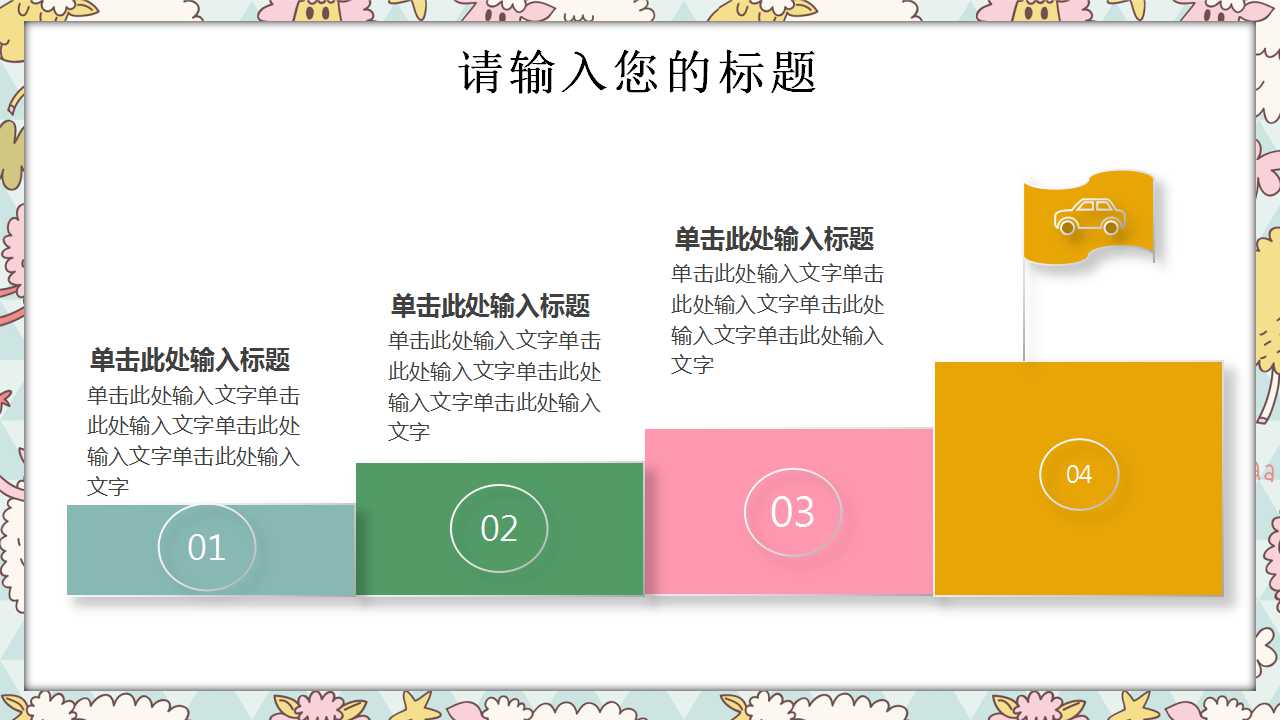 请输入您的标题

单击此处输入标题
单击此处输入文字单击此处输入文字单击此处输入文字单击此处输入文字

01

单击此处输入标题
单击此处输入文字单击此处输入文字单击此处输入文字单击此处输入文字

02

单击此处输入标题
单击此处输入文字单击此处输入文字单击此处输入文字单击此处输入文字

03

04